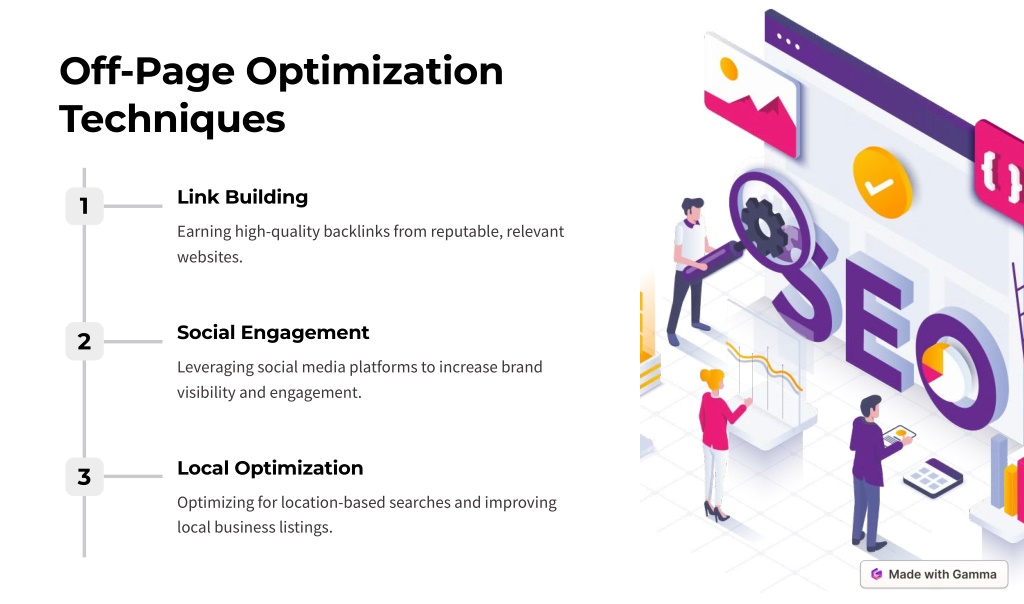 Off-Page Optimization Techniques

1

Link Building

Earning high-quality backlinks from reputable, relevant websites.

2

Social Engagement

Leveraging social media platforms to increase brand visibility and engagement.

3

Local Optimization

Optimizing for location-based searches and improving local business listings.

{ }

SEO

Made with Gamma